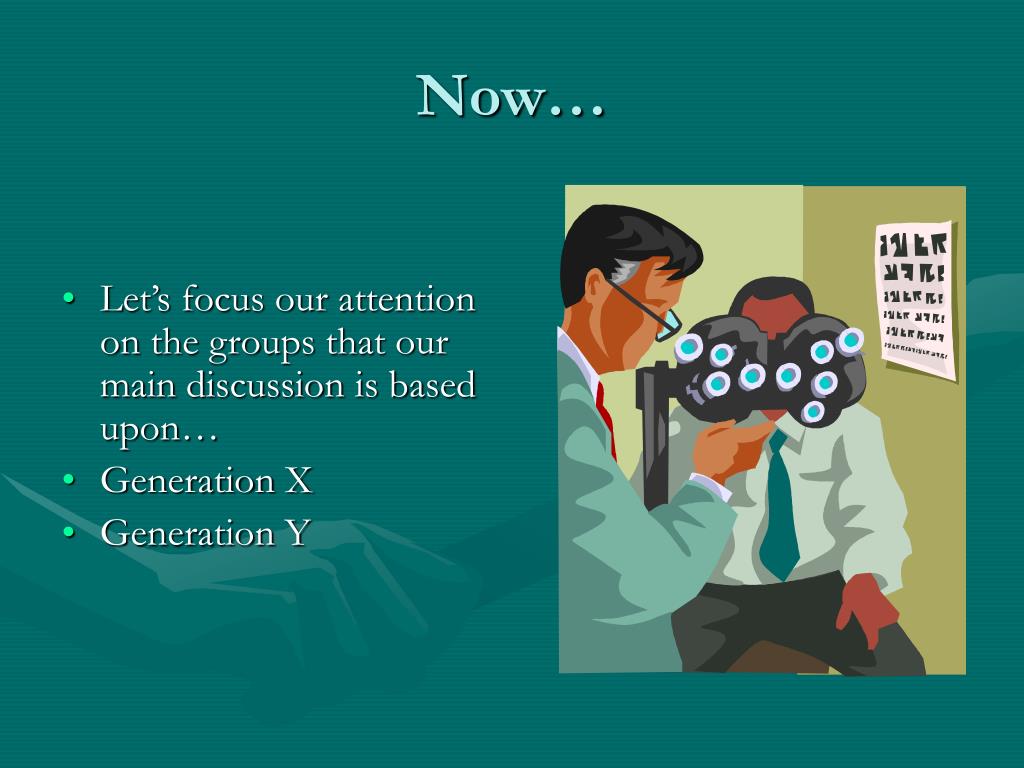 Now…

• Let’s focus our attention on the groups that our main discussion is based upon…
• Generation X
• Generation Y